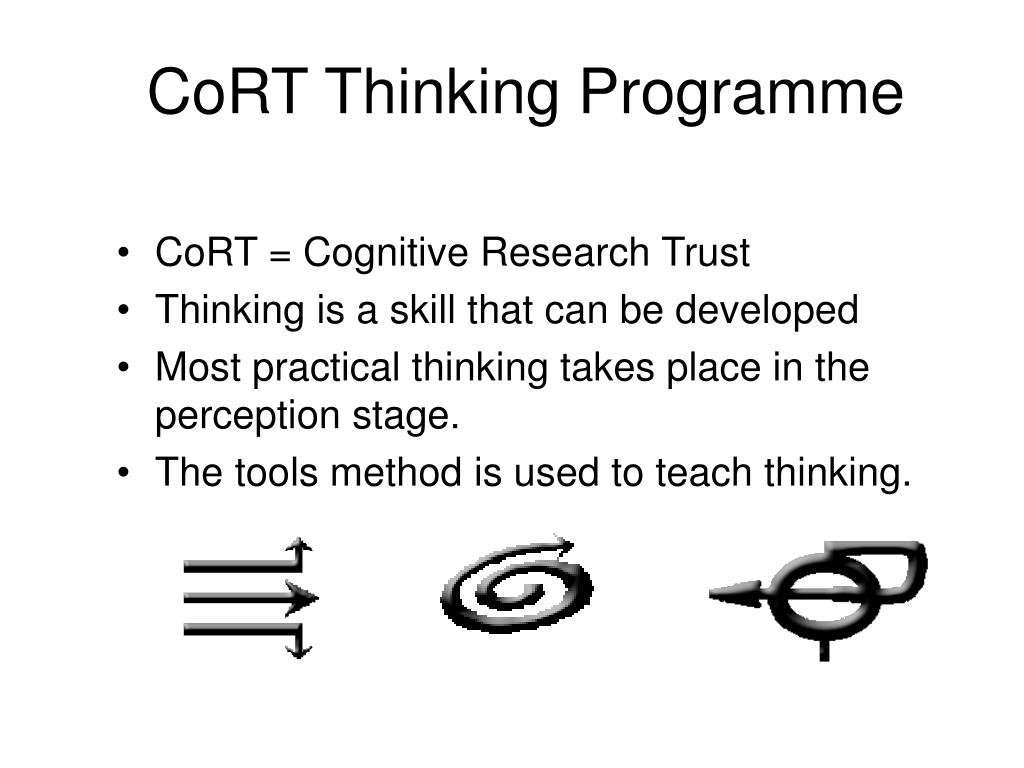 CoRT Thinking Programme

• CoRT = Cognitive Research Trust
• Thinking is a skill that can be developed
• Most practical thinking takes place in the perception stage.
• The tools method is used to teach thinking.